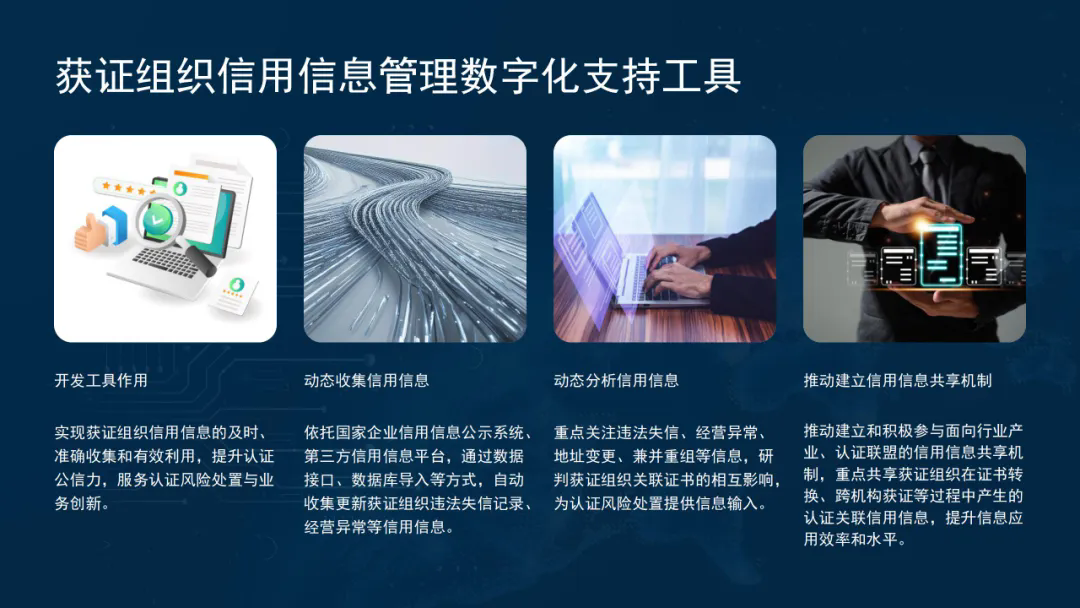 获证组织信用信息管理数字化支持工具

开发工具作用

实现获证组织信用信息的及时、准确收集和有效利用，提升认证公信力，服务认证风险处置与业务创新。

动态收集信用信息

依托国家企业信用信息公示系统、第三方信用信息平台，通过数据接口、数据库导入等方式，自动收集更新获证组织违法失信记录、经营异常等信用信息。

动态分析信用信息

重点关注违法失信、经营异常、地址变更、兼并重组等信息，研判获证组织关联证书的相互影响，为认证风险处置提供信息输入。

推动建立信用信息共享机制

推动建立和积极参与面向行业产业、认证联盟的信用信息共享机制，重点共享获证组织在证书转换、跨机构获证等过程中产生的认证关联信用信息，提升信息应用效率和水平。